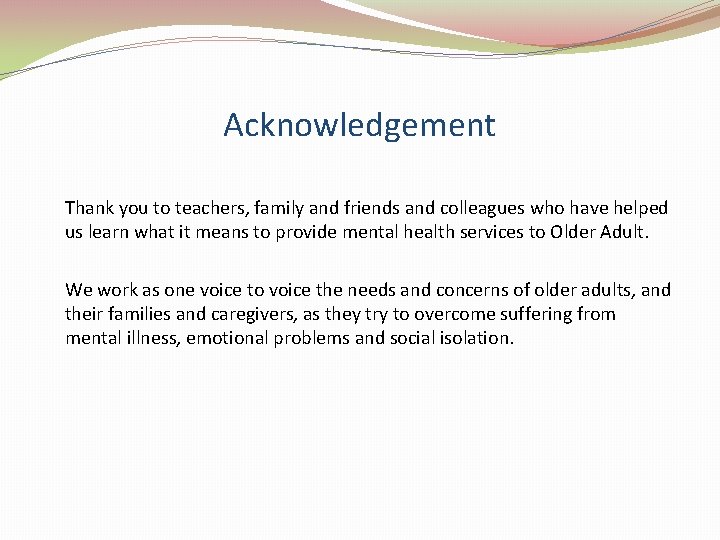 Acknowledgement

Thank you to teachers, family and friends and colleagues who have helped us learn what it means to provide mental health services to Older Adult.

We work as one voice to voice the needs and concerns of older adults, and their families and caregivers, as they try to overcome suffering from mental illness, emotional problems and social isolation.